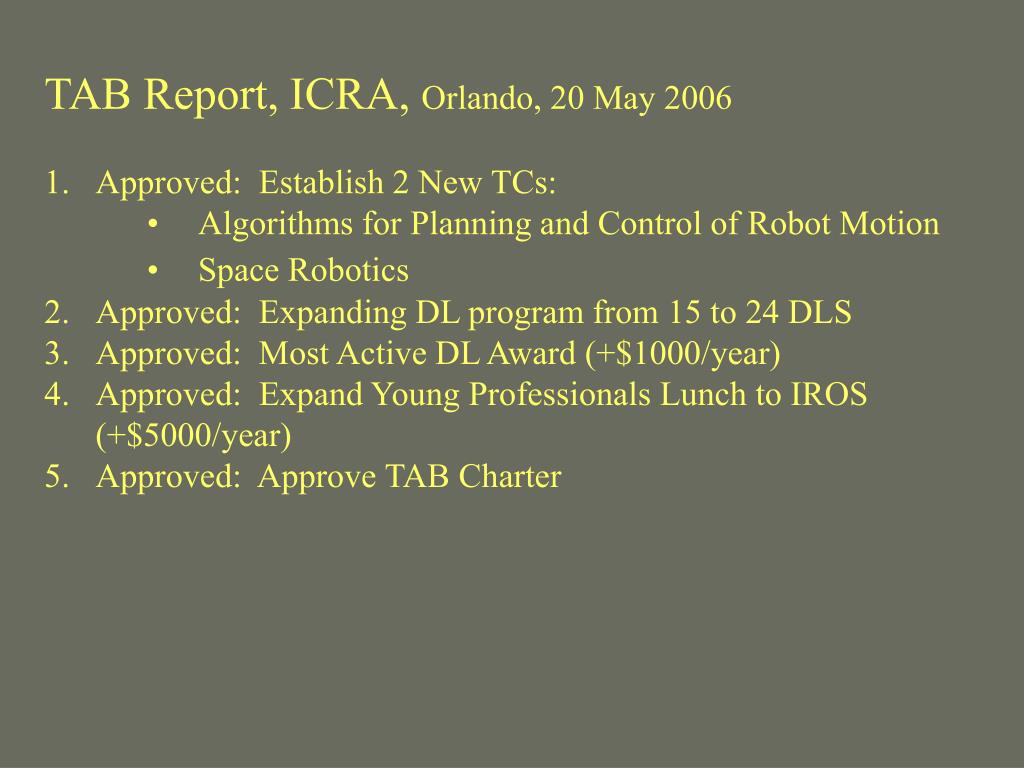 TAB Report, ICRA, Orlando, 20 May 2006

1. Approved: Establish 2 New TCs:
   • Algorithms for Planning and Control of Robot Motion
   • Space Robotics
2. Approved: Expanding DL program from 15 to 24 DLS
3. Approved: Most Active DL Award (+\$1000/year)
4. Approved: Expand Young Professionals Lunch to IROS (+\$5000/year)
5. Approved: Approve TAB Charter